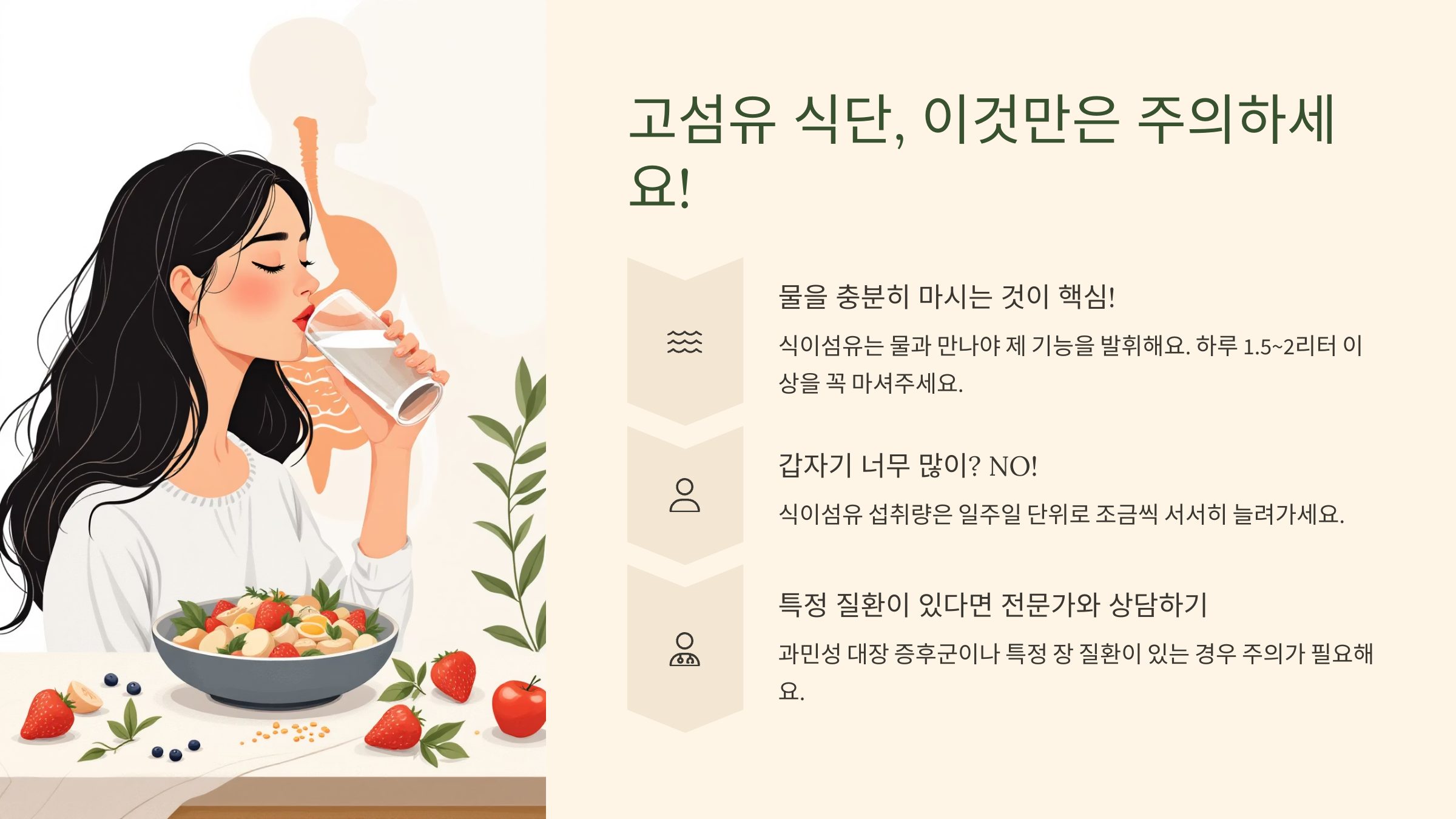 고섬유 식단, 이것만은 주의하세요!

물을 충분히 마시는 것이 핵심!

식이섬유는 물과 만나야 제 기능을 발휘해요. 하루 1.5~2리터 이상을 꼭 마셔주세요.

갑자기 너무 많이? NO!

식이섬유 섭취량은 일주일 단위로 조금씩 서서히 늘려가세요.

특정 질환이 있다면 전문가와 상담하기

과민성 대장 증후군이나 특정 장 질환이 있는 경우 주의가 필요해요.